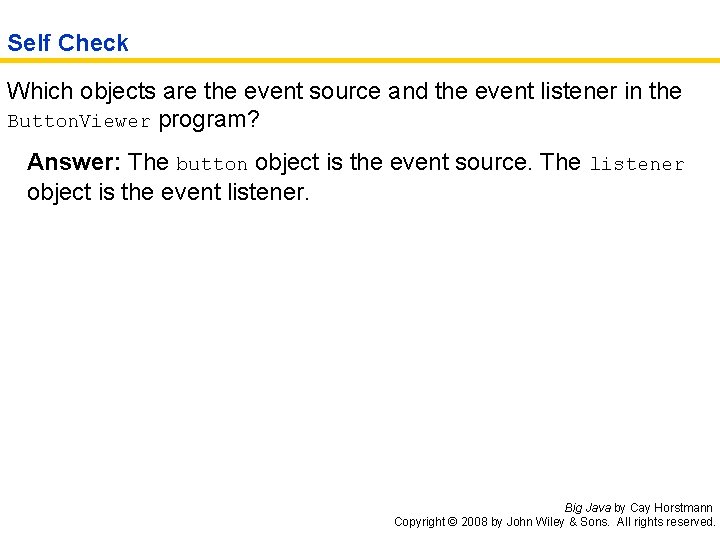 Self Check

Which objects are the event source and the event listener in the ButtonViewer program?

Answer: The button object is the event source. The listener object is the event listener.

Big Java by Cay Horstmann
Copyright © 2008 by John Wiley & Sons. All rights reserved.